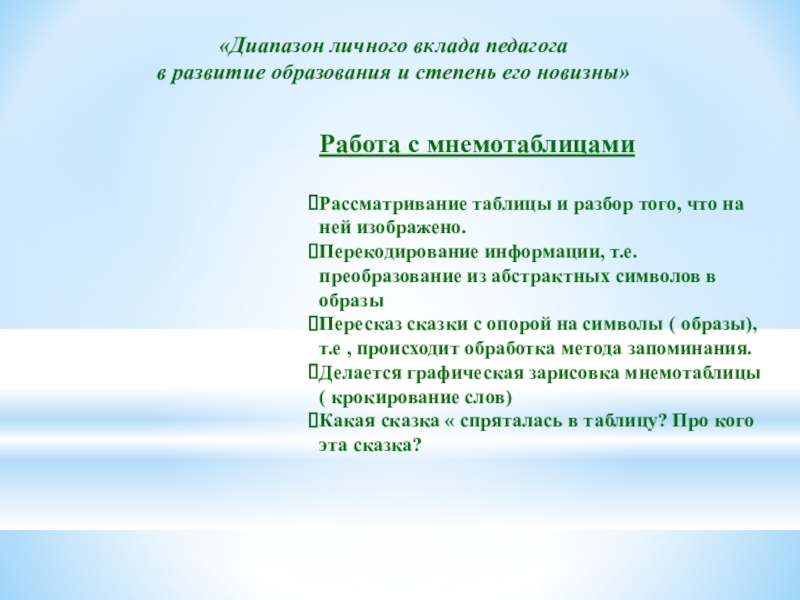 «Диапазон личного вклада педагога в развитие образования и степень его новизны»

Работа с мнемотаблицами

Рассматривание таблицы и разбор того, что на ней изображено.
Перекодирование информации, т.е. преобразование из абстрактных символов в образы
Пересказ сказки с опорой на символы ( образы), т.е , происходит обработка метода запоминания.
Делается графическая зарисовка мнемотаблицы ( крокирование слов)
Какая сказка « спряталась в таблицу? Про кого эта сказка?